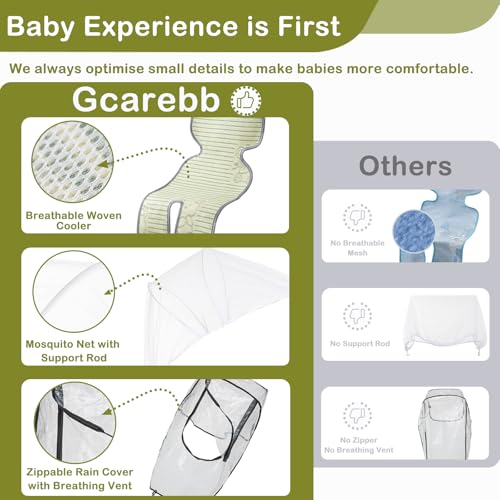 Baby Experience is First

We always optimise small details to make babies more comfortable.

Gcarebb

Breathable Woven Cooler

Mosquito Net with Support Rod

Zippable Rain Cover with Breathing Vent

Others

No Breathable Mesh

No Support Rod

No Zipper
No Breathing Vent